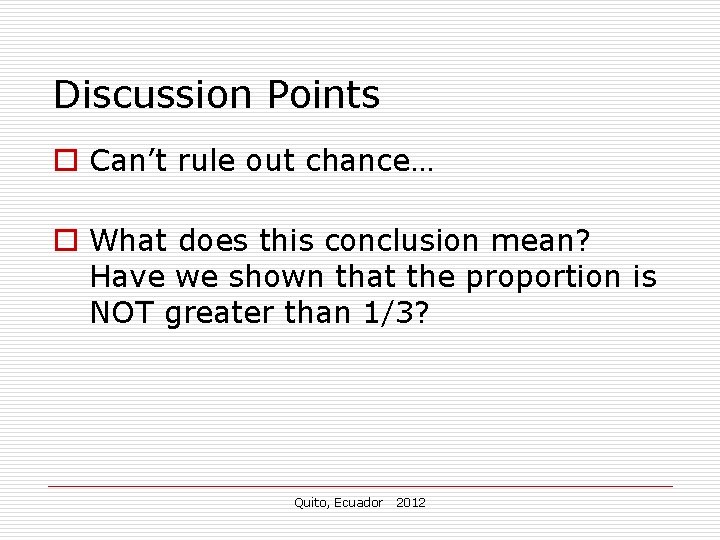 Discussion Points

Can’t rule out chance…

What does this conclusion mean? Have we shown that the proportion is NOT greater than 1/3?

Quito, Ecuador 2012